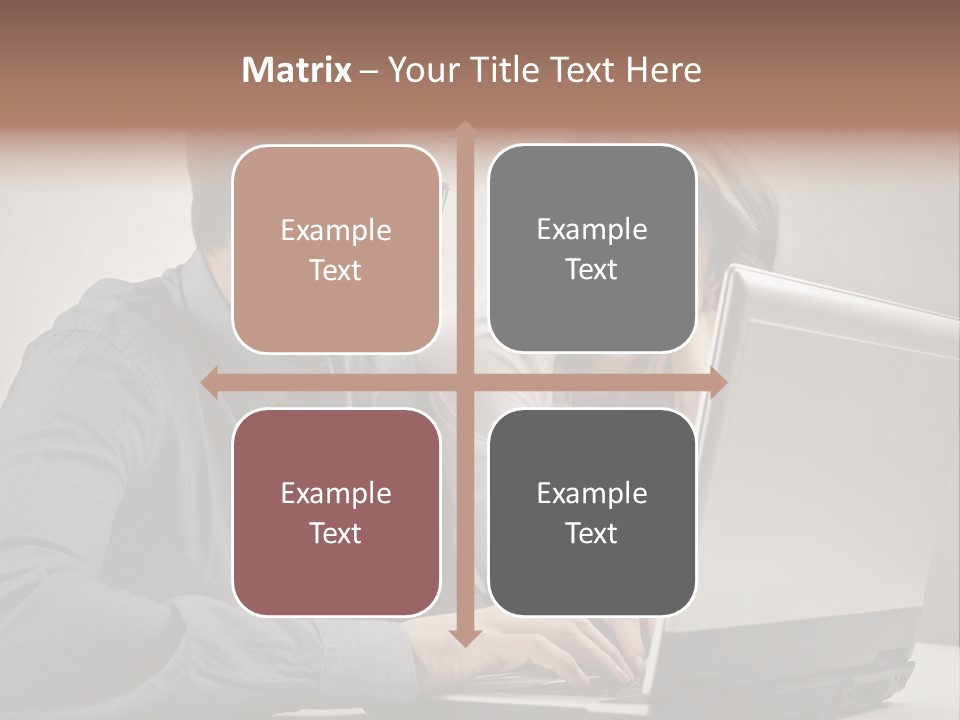 Matrix – Your Title Text Here

Example Text

Example Text

Example Text

Example Text